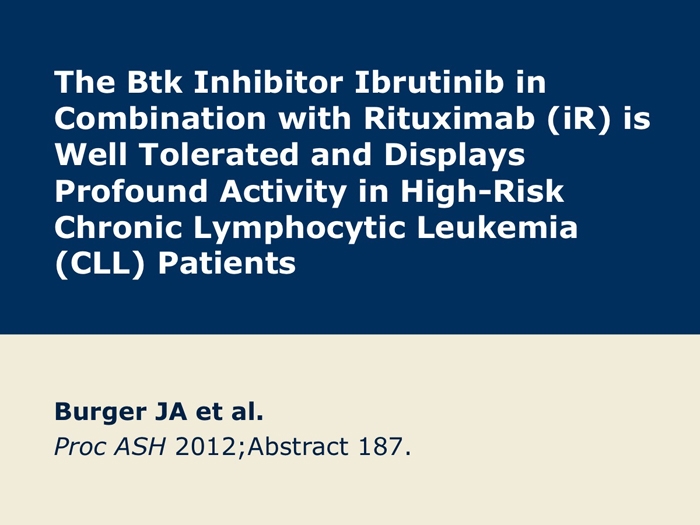 The Btk Inhibitor Ibrutinib in Combination with Rituximab (iR) is Well Tolerated and Displays Profound Activity in High-Risk Chronic Lymphocytic Leukemia (CLL) Patients

Burger JA et al.
Proc ASH 2012;Abstract 187.